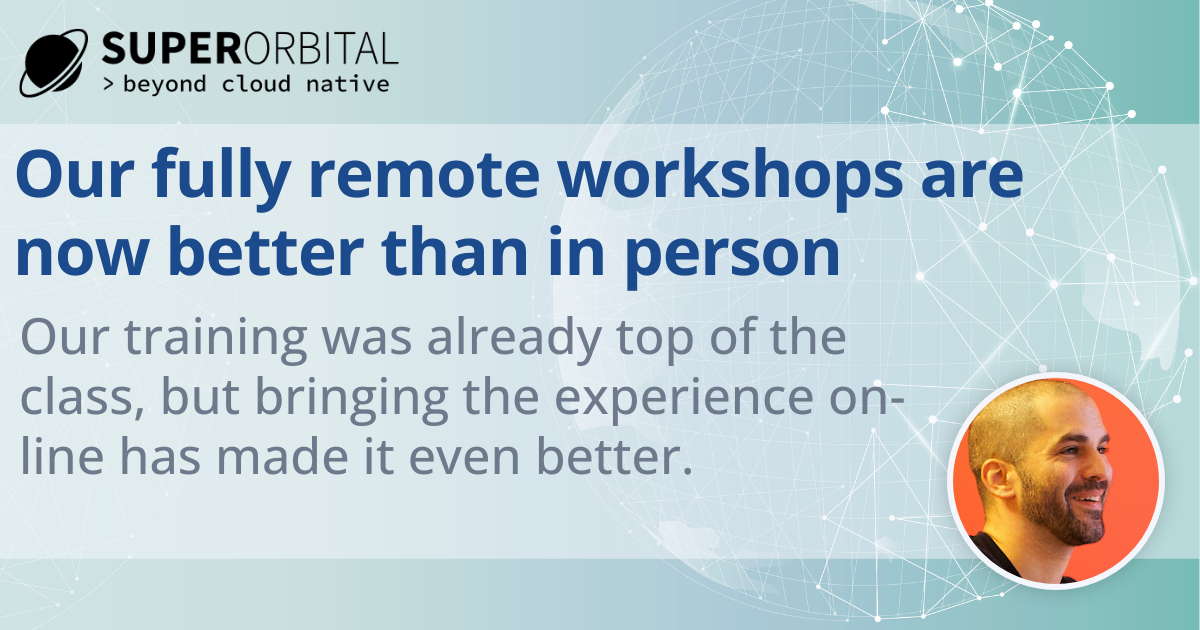 SUPERORBITAL
> beyond cloud native

Our fully remote workshops are now better than in person

Our training was already top of the class, but bringing the experience online has made it even better.